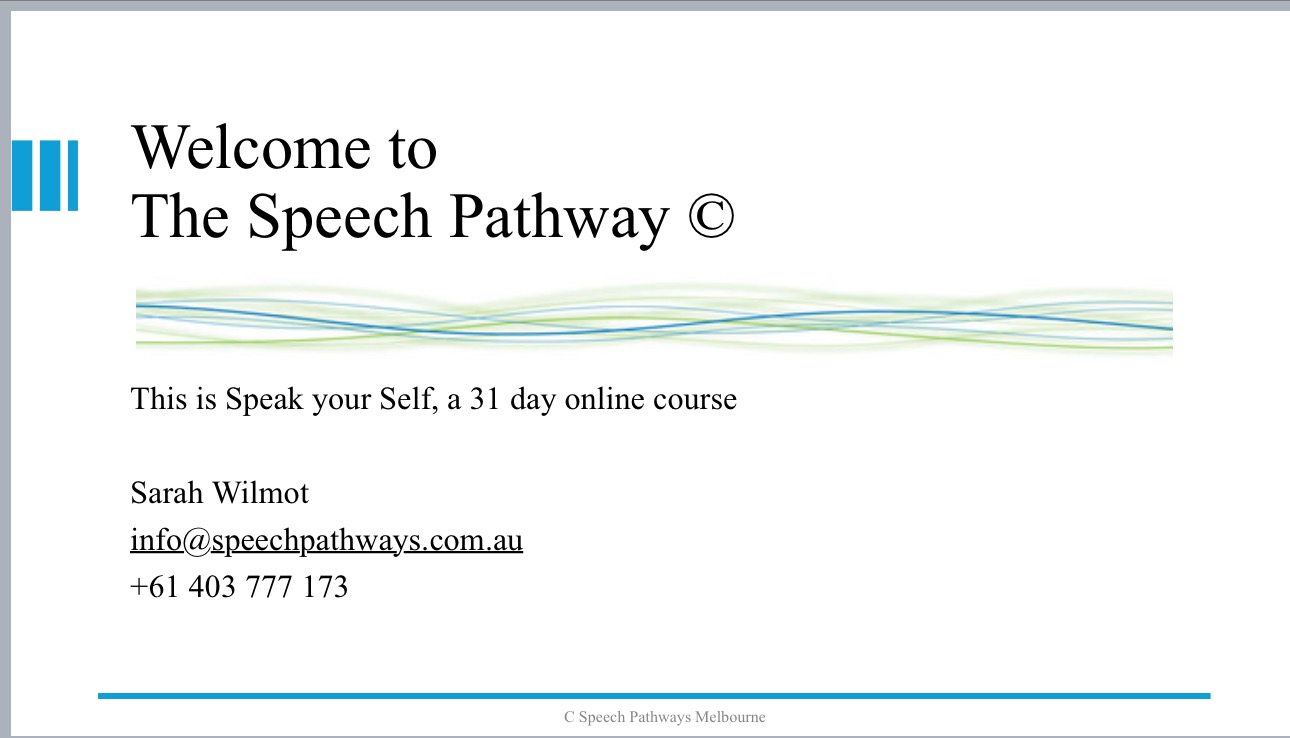 Welcome to
The Speech Pathway ©

This is Speak your Self, a 31 day online course

Sarah Wilmot
info@speechpathways.com.au
+61 403 777 173

C Speech Pathways Melbourne